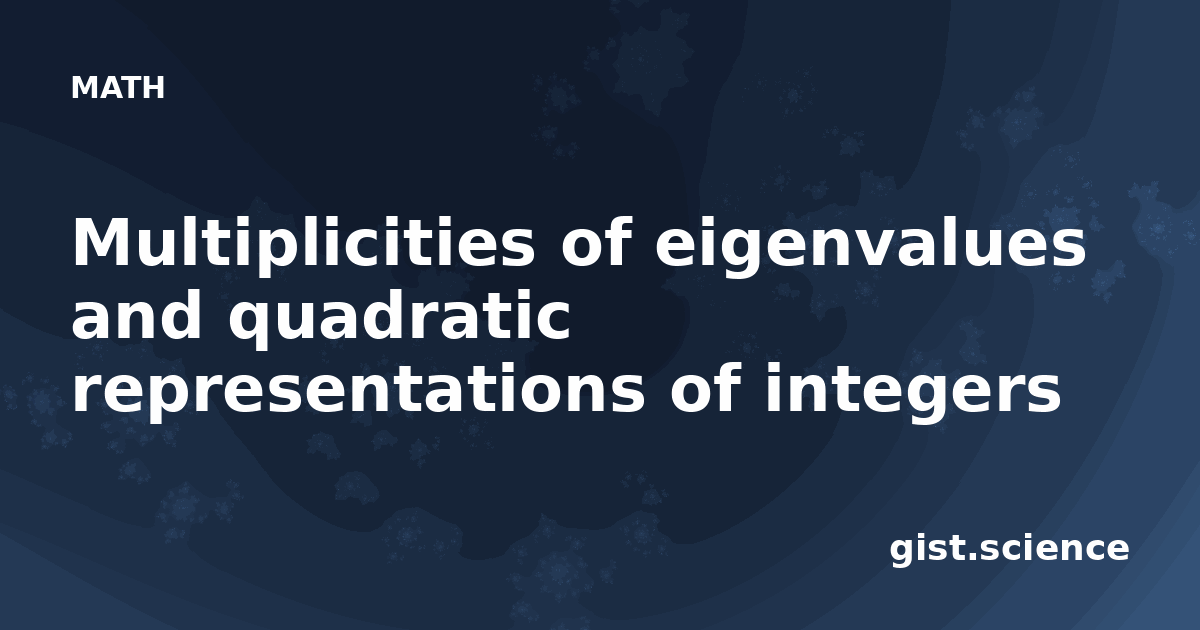 MATH

Multiplicities of eigenvalues and quadratic representations of integers

gist.science